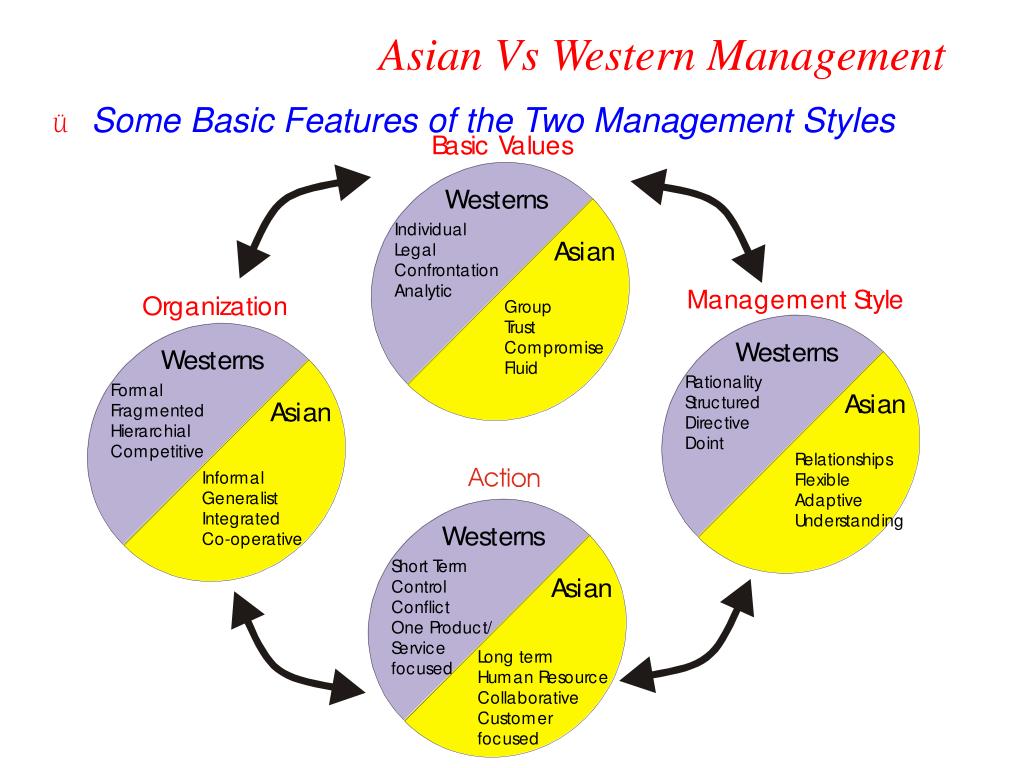 Asian Vs Western Management

ü Some Basic Features of the Two Management Styles

Basic Values

Westerns
Individual
Legal
Confrontation
Analytic

Asian
Group
Trust
Compromise
Fluid

Organization

Westerns
Formal
Fragmented
Hierarchial
Competitive

Asian
Informal
Generalist
Integrated
Co-operative

Management Style

Westerns
Rationality
Structured
Directive
Doint

Asian
Relationships
Flexible
Adaptive
Understanding

Action

Westerns
Short Term
Control
Conflict
One Product/ Service focused

Asian
Long term
Human Resource
Collaborative
Customer focused